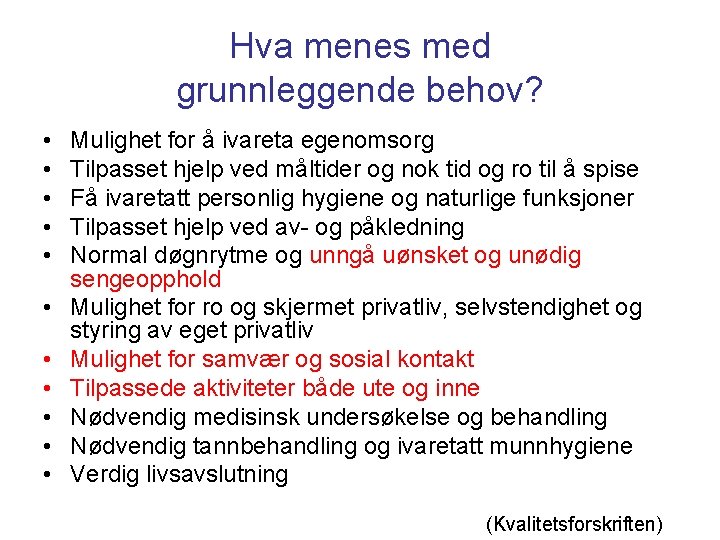 Hva menes med grunnleggende behov?

• Mulighet for å ivareta egenomsorg
• Tilpasset hjelp ved måltider og nok tid og ro til å spise
• Få ivaretatt personlig hygiene og naturlige funksjoner
• Tilpasset hjelp ved av- og påkledning
• Normal døgnrytme og unngå uønsket og unødig sengeopphold
• Mulighet for ro og skjermet privatliv, selvstendighet og styring av eget privatliv
• Mulighet for samvær og sosial kontakt
• Tilpassede aktiviteter både ute og inne
• Nødvendig medisinsk undersøkelse og behandling
• Nødvendig tannbehandling og ivaretatt munnhygiene
• Verdig livsavslutning

(Kvalitetsforskriften)